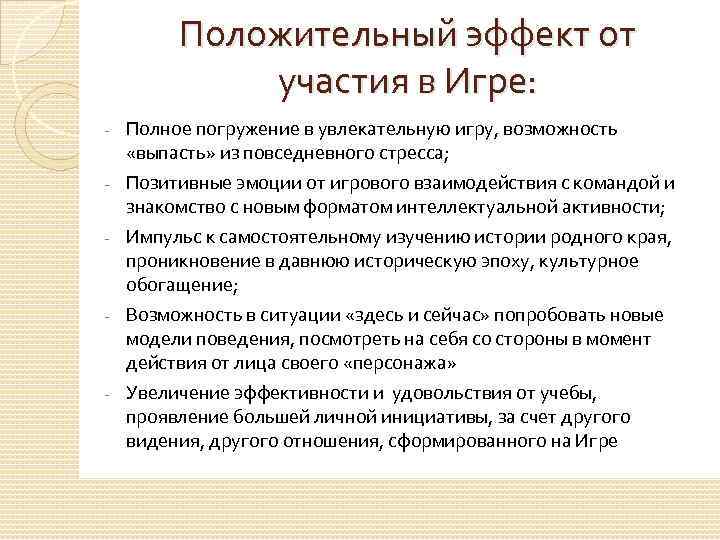 Положительный эффект от участия в Игре:

- Полное погружение в увлекательную игру, возможность «выпасть» из повседневного стресса;
- Позитивные эмоции от игрового взаимодействия с командой и знакомство с новым форматом интеллектуальной активности;
- Импульс к самостоятельному изучению истории родного края, проникновение в давнюю историческую эпоху, культурное обогащение;
- Возможность в ситуации «здесь и сейчас» попробовать новые модели поведения, посмотреть на себя со стороны в момент действия от лица своего «персонажа»
- Увеличение эффективности и удовольствия от учебы, проявление большей личной инициативы, за счет другого видения, другого отношения, сформированного на Игре